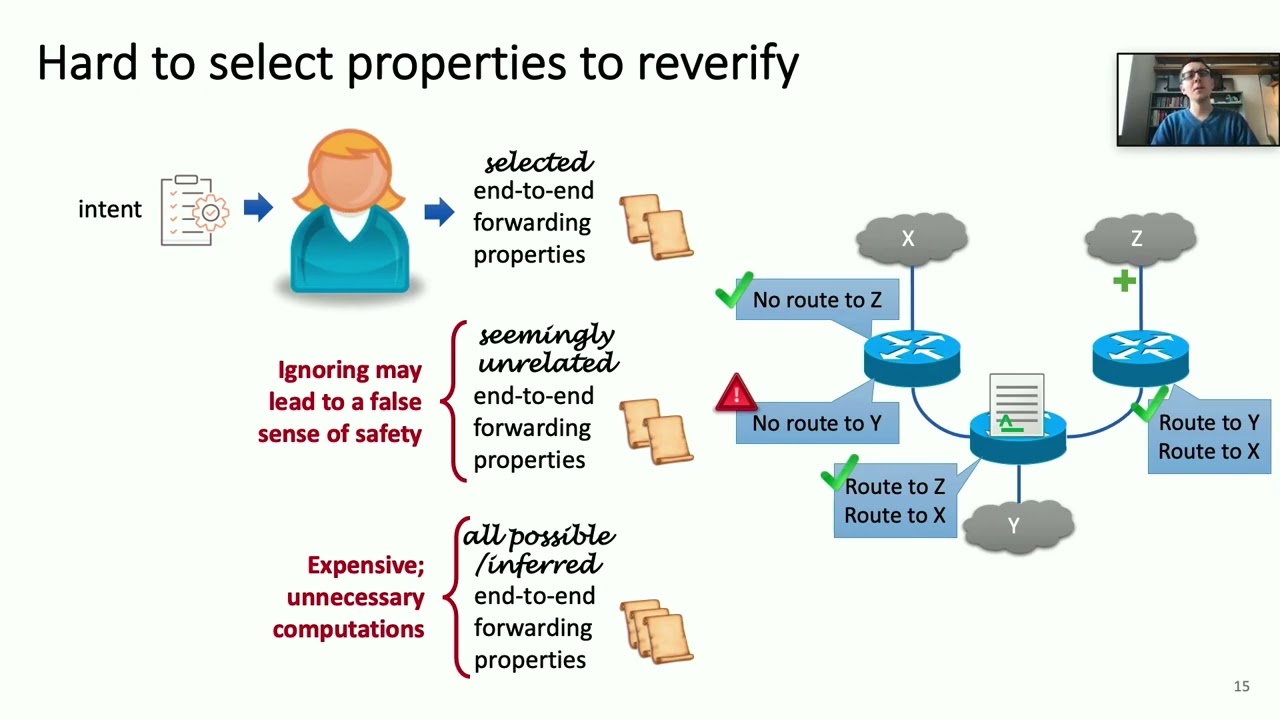 Hard to select properties to reverify

intent

selected end-to-end forwarding properties

Ignoring may lead to a false sense of safety

seemingly unrelated end-to-end forwarding properties

Expensive; unnecessary computations

all possible /inferred end-to-end forwarding properties

X

Z

No route to Z

No route to Y

Route to Y
Route to X

Route to Z
Route to X

Y

15